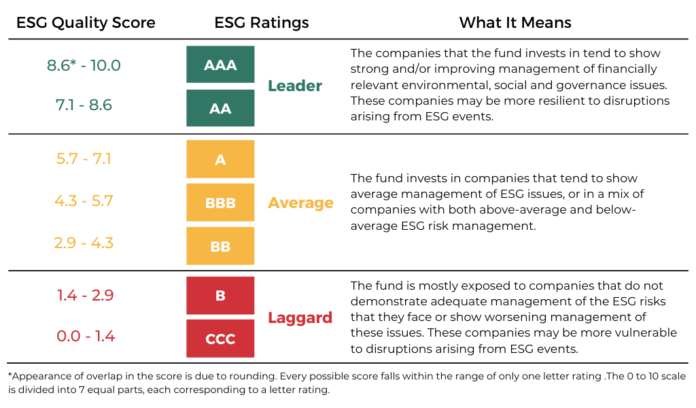 | ESG Quality Score | ESG Ratings | | What It Means |
|---|---|---|---|
| 8.6* - 10.0 | AAA | Leader | The companies that the fund invests in tend to show strong and/or improving management of financially relevant environmental, social and governance issues. These companies may be more resilient to disruptions arising from ESG events. |
| 7.1 - 8.6 | AA | | |
| 5.7 - 7.1 | A | Average | The fund invests in companies that tend to show average management of ESG issues, or in a mix of companies with both above-average and below-average ESG risk management. |
| 4.3 - 5.7 | BBB | | |
| 2.9 - 4.3 | BB | | |
| 1.4 - 2.9 | B | Laggard | The fund is mostly exposed to companies that do not demonstrate adequate management of the ESG risks that they face or show worsening management of these issues. These companies may be more vulnerable to disruptions arising from ESG events. |
| 0.0 - 1.4 | CCC | | |

*Appearance of overlap in the score is due to rounding. Every possible score falls within the range of only one letter rating .The 0 to 10 scale is divided into 7 equal parts, each corresponding to a letter rating.